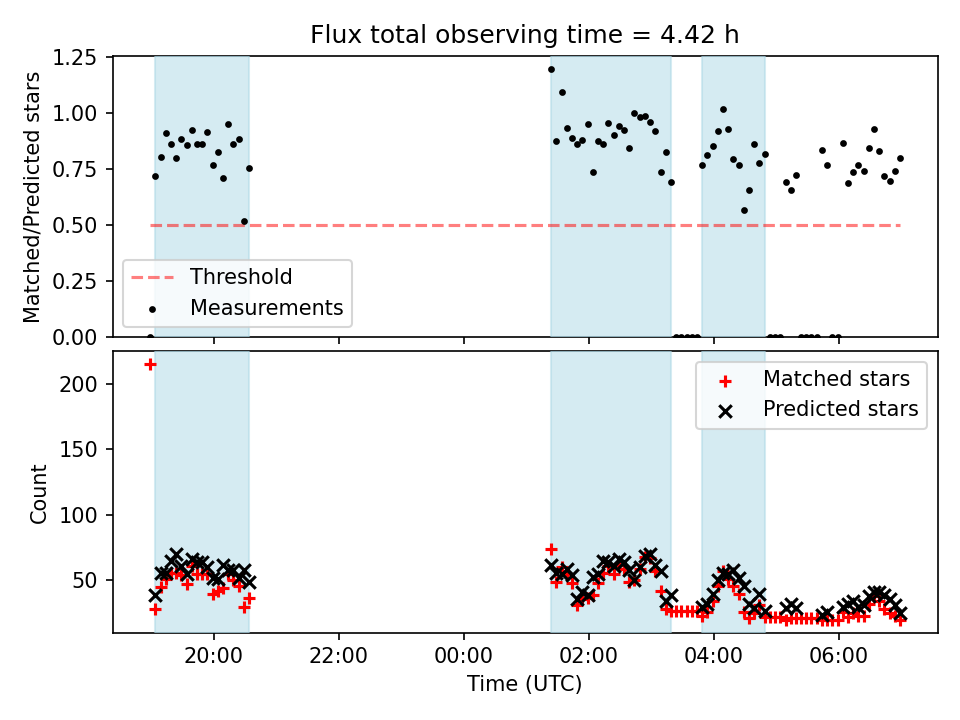 Flux total observing time = 4.42 h

Matched/Predicted stars

1.25
1.00
0.75
0.50
0.25
0.00

Threshold
Measurements

Count

200
150
100
50

Matched stars
Predicted stars

20:00
22:00
00:00
02:00
04:00
06:00

Time (UTC)